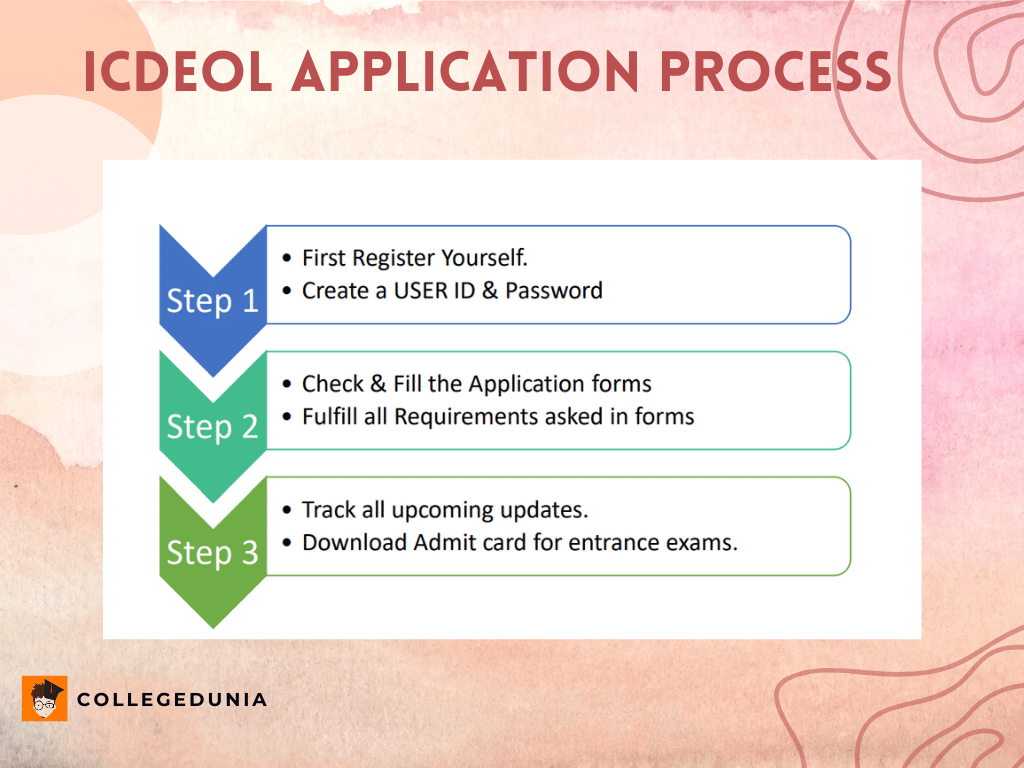 ICDEOL APPLICATION PROCESS

Step 1
• First Register Yourself.
• Create a USER ID & Password

Step 2
• Check & Fill the Application forms
• Fulfill all Requirements asked in forms

Step 3
• Track all upcoming updates.
• Download Admit card for entrance exams.

COLLEGEDUNIA